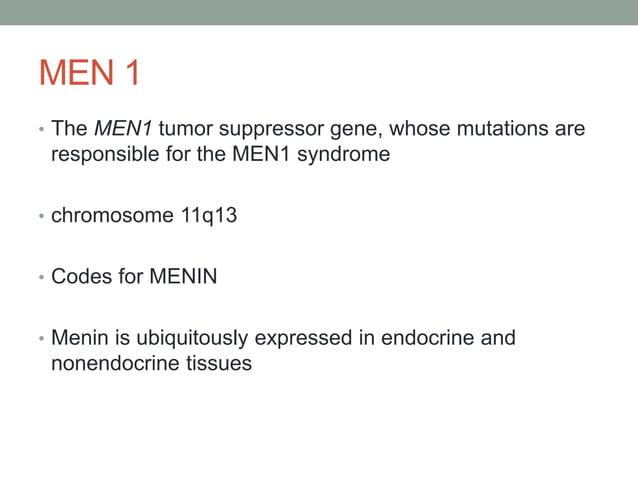 MEN 1

• The MEN1 tumor suppressor gene, whose mutations are responsible for the MEN1 syndrome

• chromosome 11q13

• Codes for MENIN

• Menin is ubiquitously expressed in endocrine and nonendocrine tissues